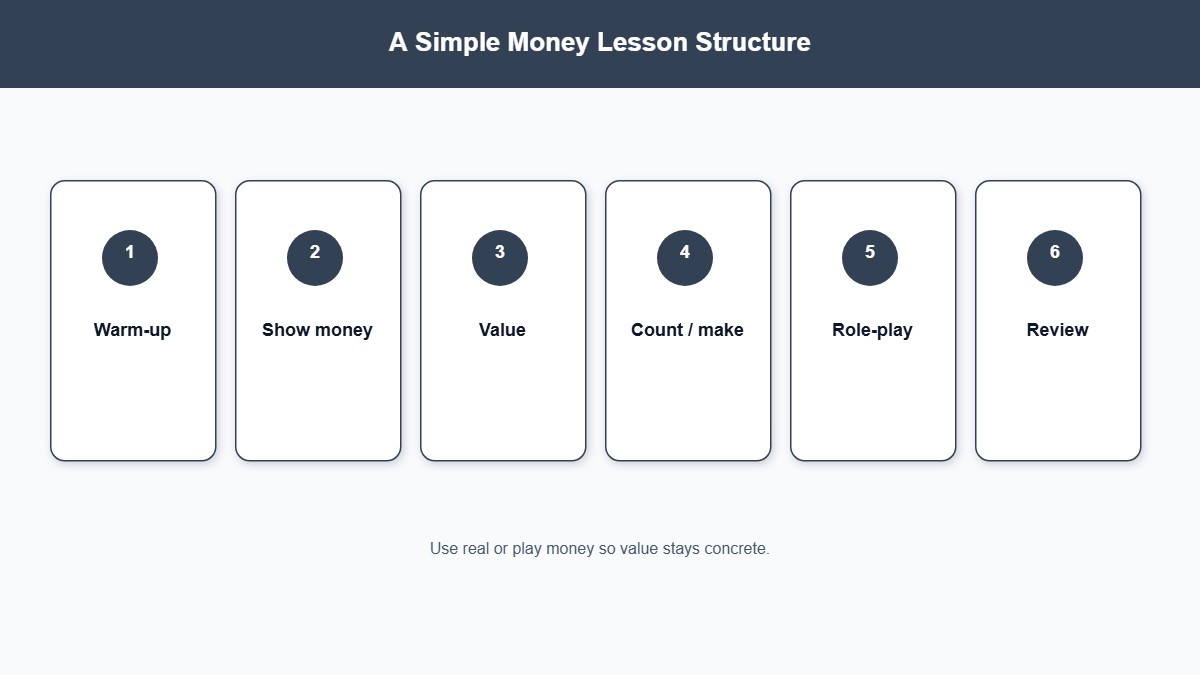 A Simple Money Lesson Structure

1

Warm-up

2

Show money

3

Value

4

Count / make

5

Role-play

6

Review

Use real or play money so value stays concrete.